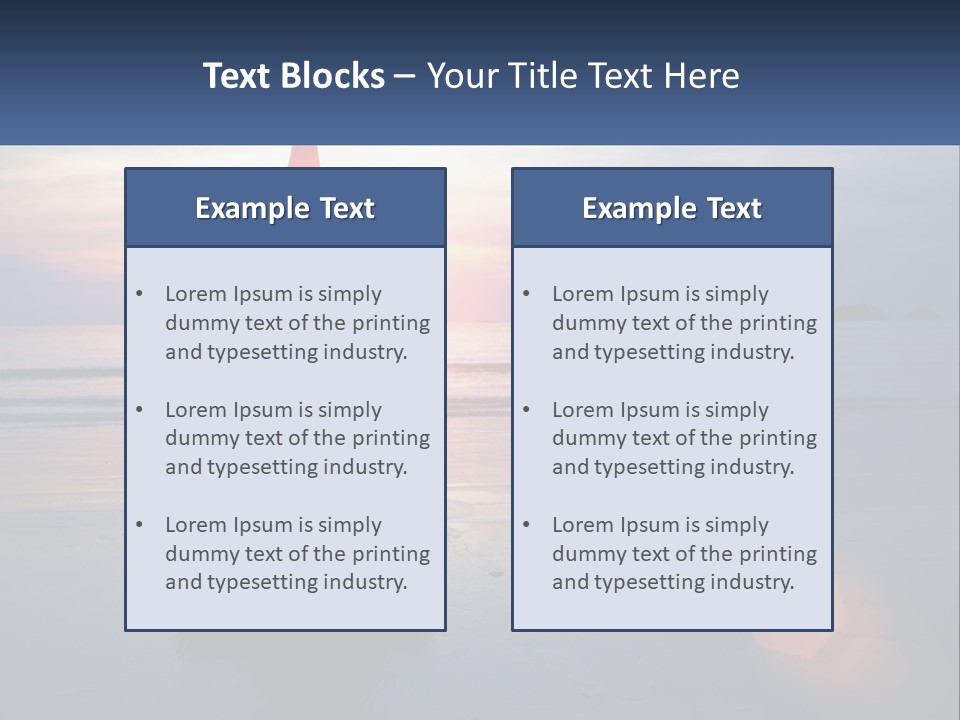 Text Blocks – Your Title Text Here

Example Text

• Lorem Ipsum is simply dummy text of the printing and typesetting industry.

• Lorem Ipsum is simply dummy text of the printing and typesetting industry.

• Lorem Ipsum is simply dummy text of the printing and typesetting industry.

Example Text

• Lorem Ipsum is simply dummy text of the printing and typesetting industry.

• Lorem Ipsum is simply dummy text of the printing and typesetting industry.

• Lorem Ipsum is simply dummy text of the printing and typesetting industry.